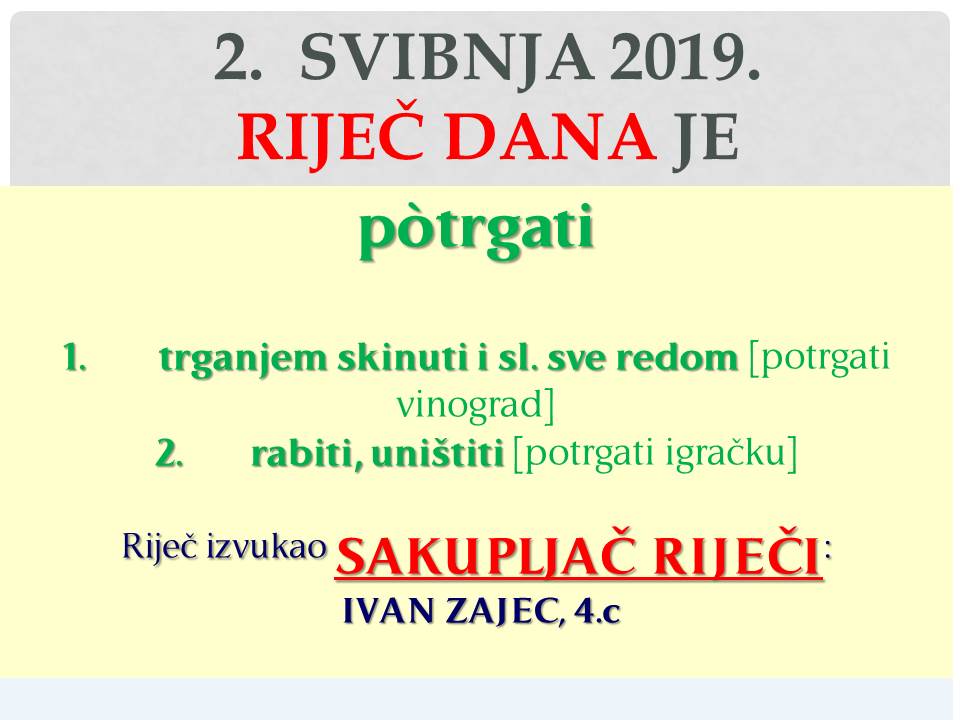 2. SVIBNJA 2019.
RIJEČ DANA JE

pòtrgati

1. trganjem skinuti i sl. sve redom [potrgati vinograd]
2. rabiti, uništiti [potrgati igračku]

Riječ izvukao SAKUPLJAČ RIJEČI:
IVAN ZAJEC, 4.c